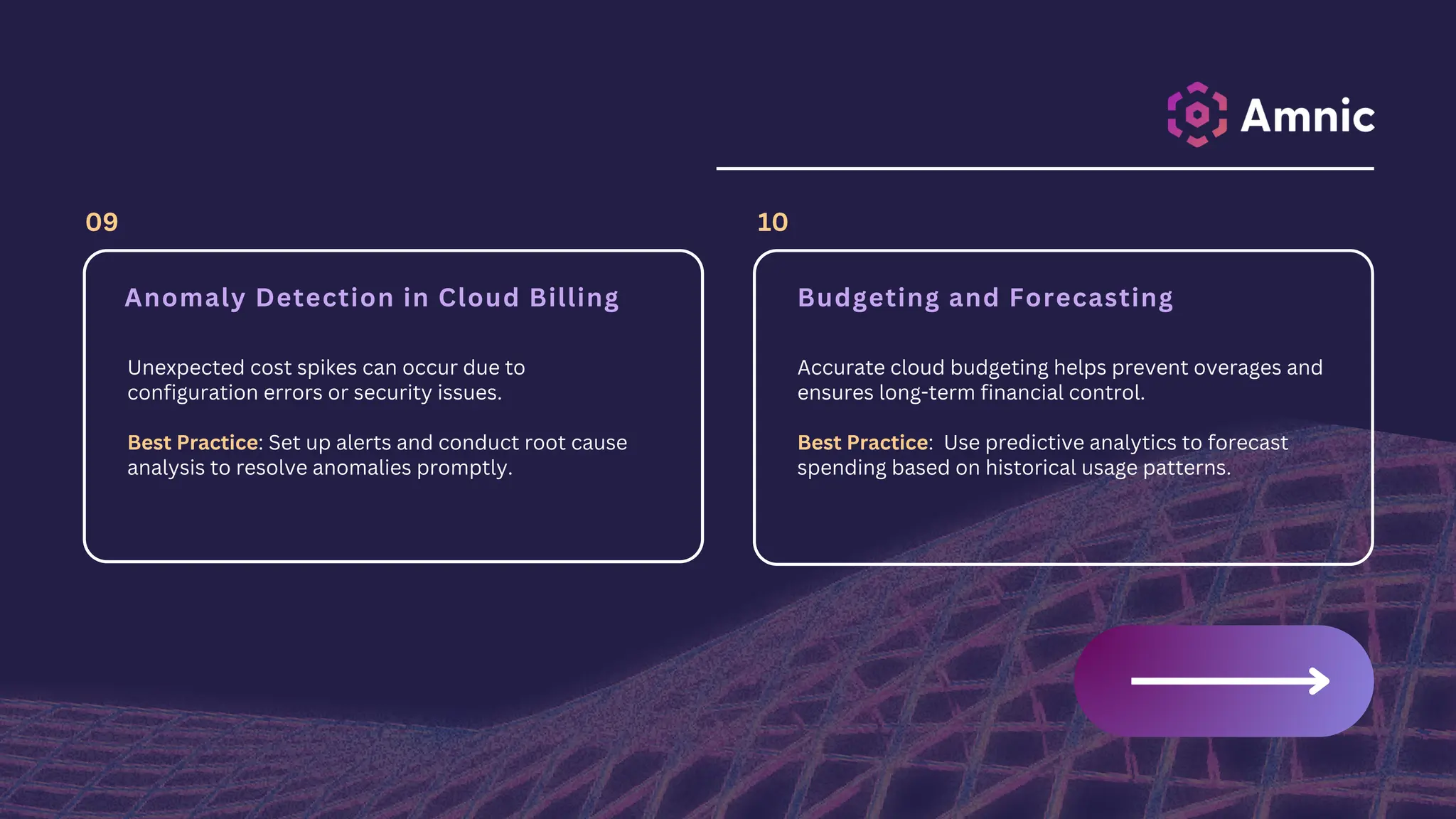 Amnic

09

Anomaly Detection in Cloud Billing

Unexpected cost spikes can occur due to configuration errors or security issues.

Best Practice: Set up alerts and conduct root cause analysis to resolve anomalies promptly.

10

Budgeting and Forecasting

Accurate cloud budgeting helps prevent overages and ensures long-term financial control.

Best Practice: Use predictive analytics to forecast spending based on historical usage patterns.